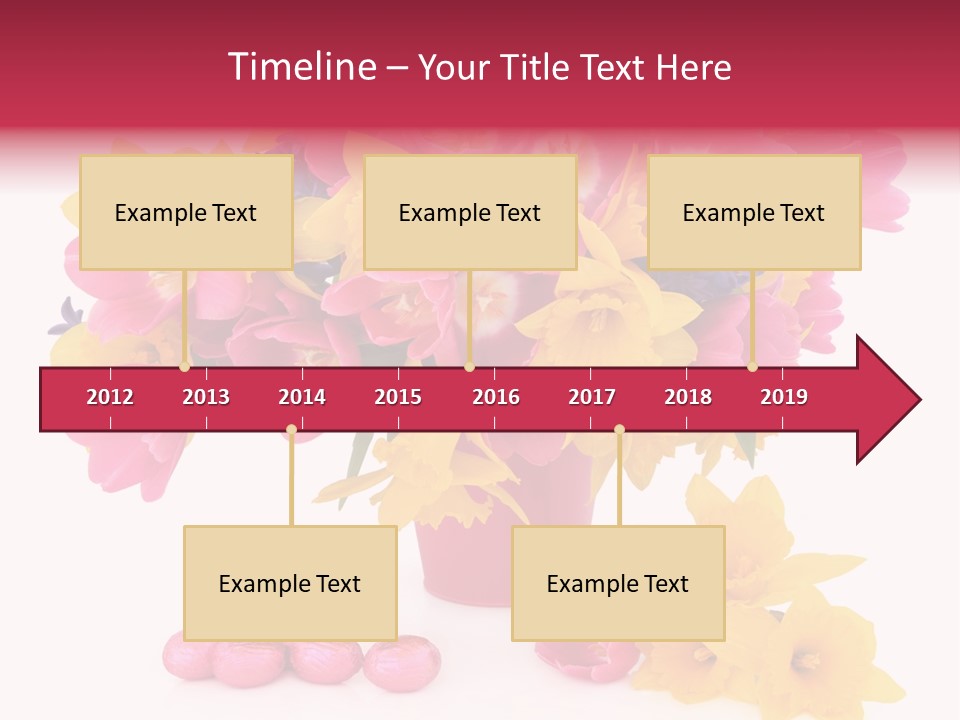 Timeline – Your Title Text Here

Example Text

Example Text

Example Text

2012 2013 2014 2015 2016 2017 2018 2019

Example Text

Example Text